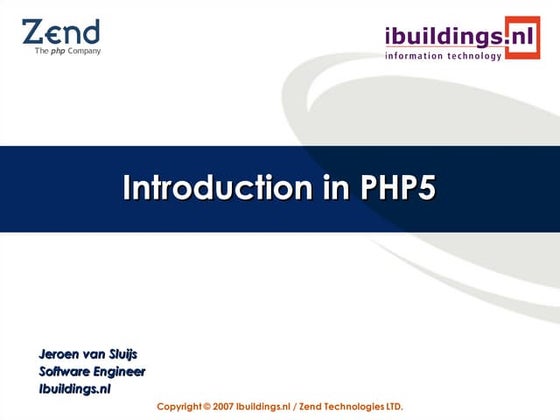 Zend
The php Company

ibuildings.nl
information technology

Introduction in PHP5

Jeroen van Sluijs
Software Engineer
Ibuildings.nl

Copyright © 2007 Ibuildings.nl / Zend Technologies LTD.